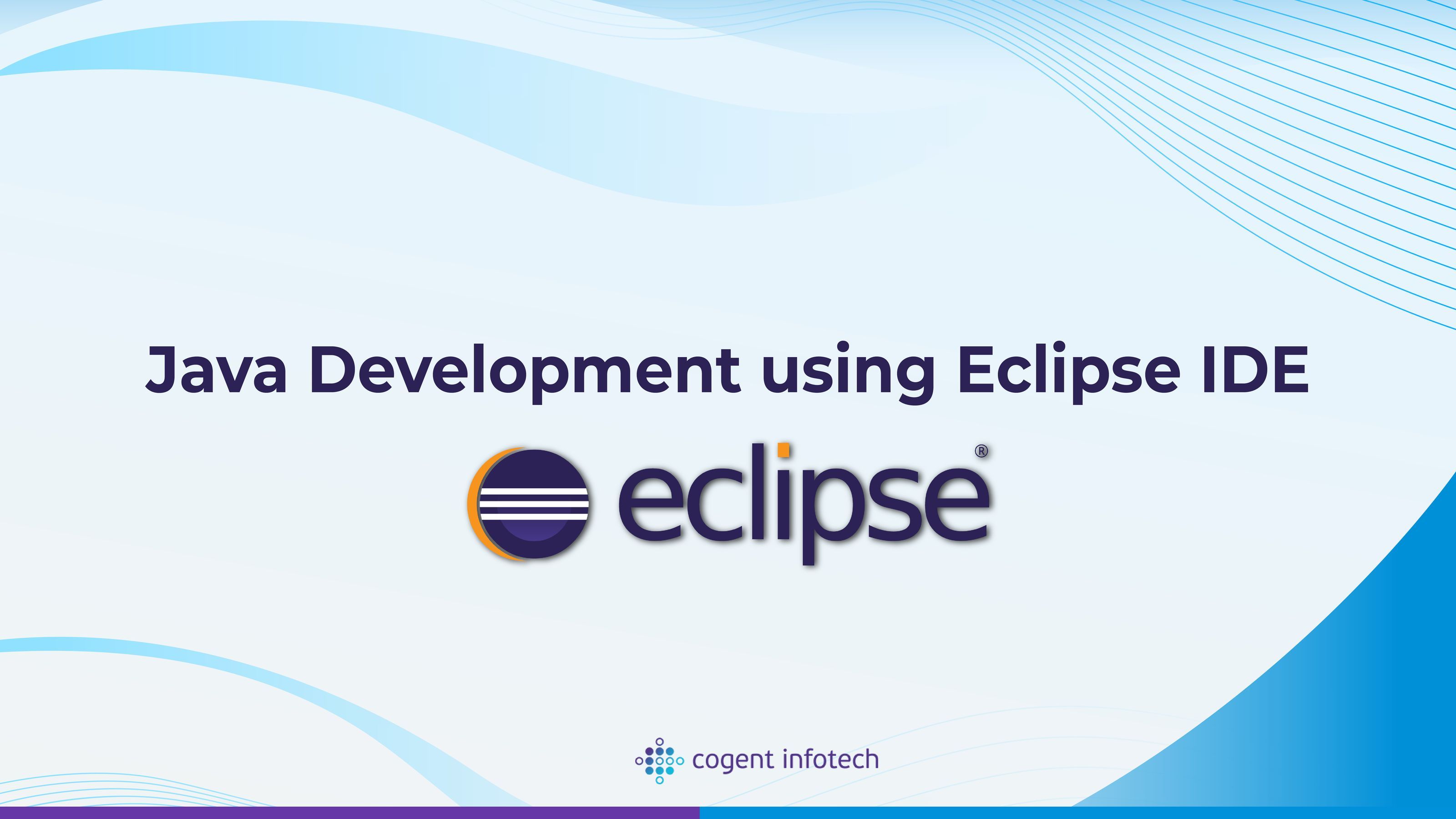 Java Development using Eclipse IDE

eclipse®

cogent infotech